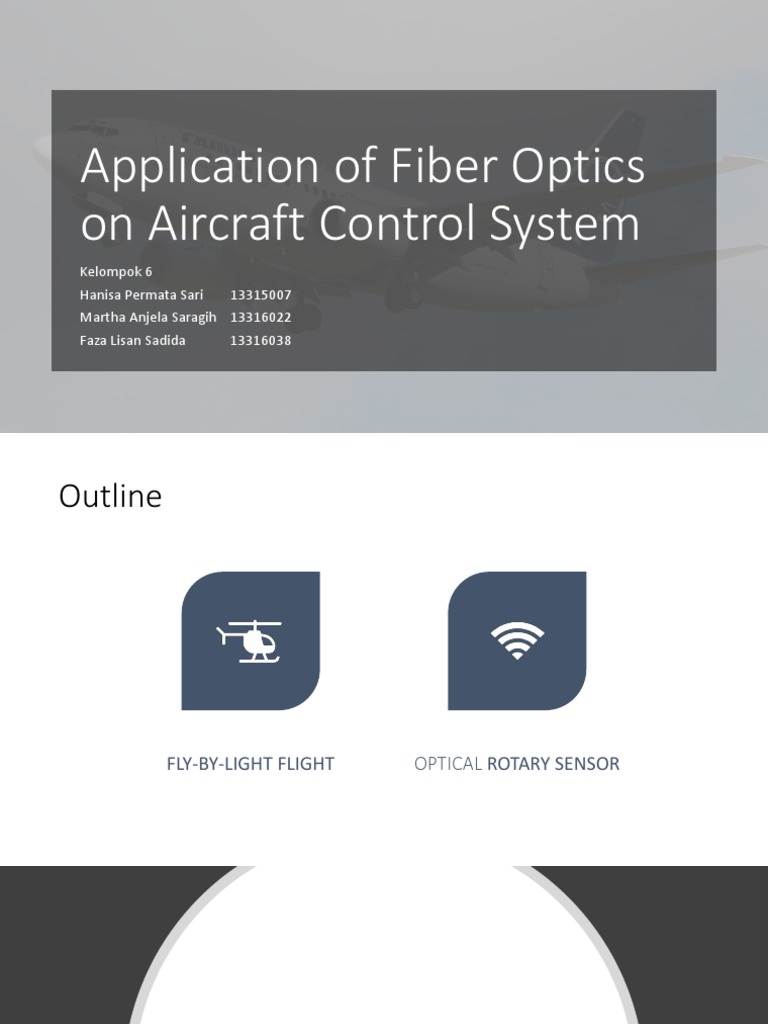 Application of Fiber Optics on Aircraft Control System

Kelompok 6
Hanisa Permata Sari 13315007
Martha Anjela Saragih 13316022
Faza Lisan Sadida 13316038

Outline

FLY-BY-LIGHT FLIGHT

OPTICAL ROTARY SENSOR